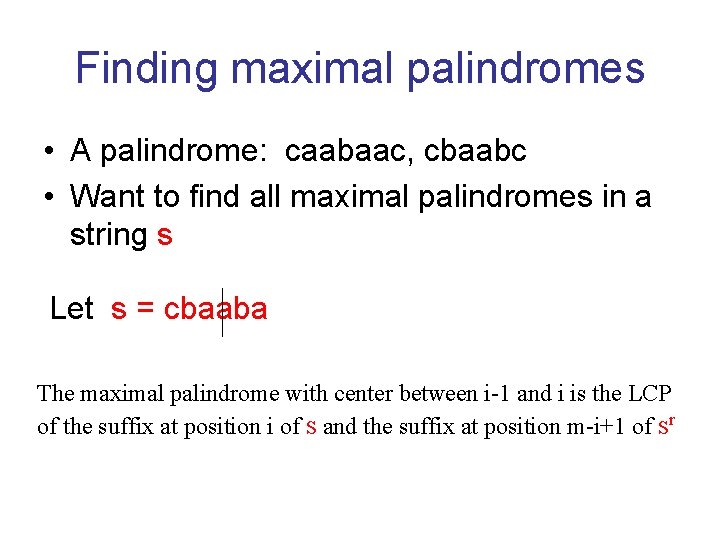 Finding maximal palindromes

• A palindrome: caabaac, cbaabc
• Want to find all maximal palindromes in a string s

Let s = cbaaba

The maximal palindrome with center between i-1 and i is the LCP of the suffix at position i of s and the suffix at position m-i+1 of $s^r$